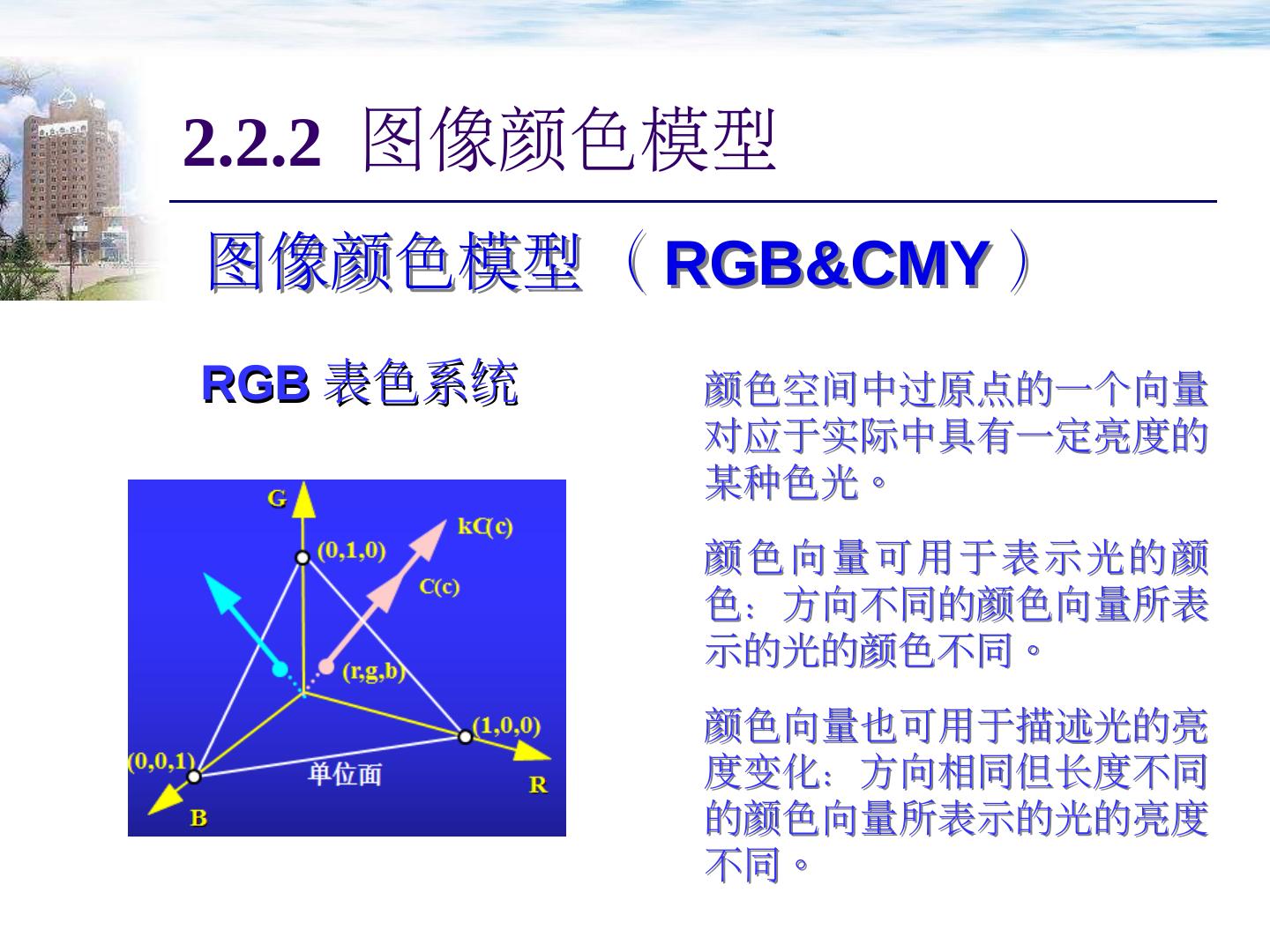 2.2.2 图像颜色模型

图像颜色模型（RGB&CMY）

RGB 表色系统

G
kC(c)
(0,1,0)
C(c)
(r,g,b)
(1,0,0)
(0,0,1)
单位面
R
B

颜色空间中过原点的一个向量对应于实际中具有一定亮度的某种色光。

颜色向量可用于表示光的颜色：方向不同的颜色向量所表示的光的颜色不同。

颜色向量也可用于描述光的亮度变化：方向相同但长度不同的颜色向量所表示的光的亮度不同。